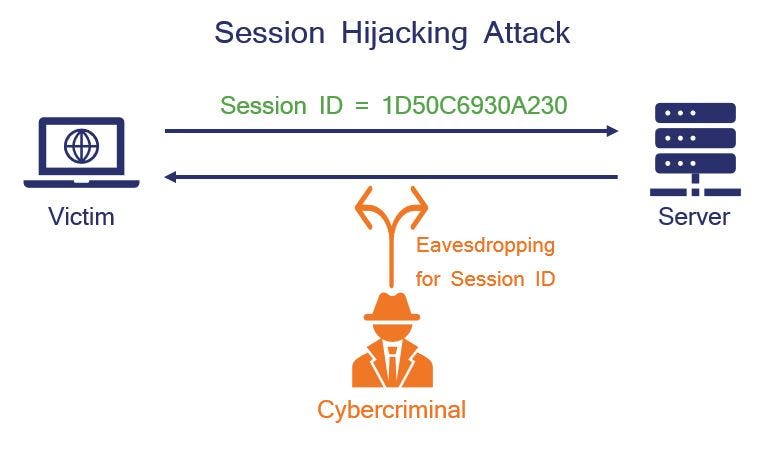 Session Hijacking Attack

Session ID = 1D50C6930A230

Victim

Server

Eavesdropping for Session ID

Cybercriminal